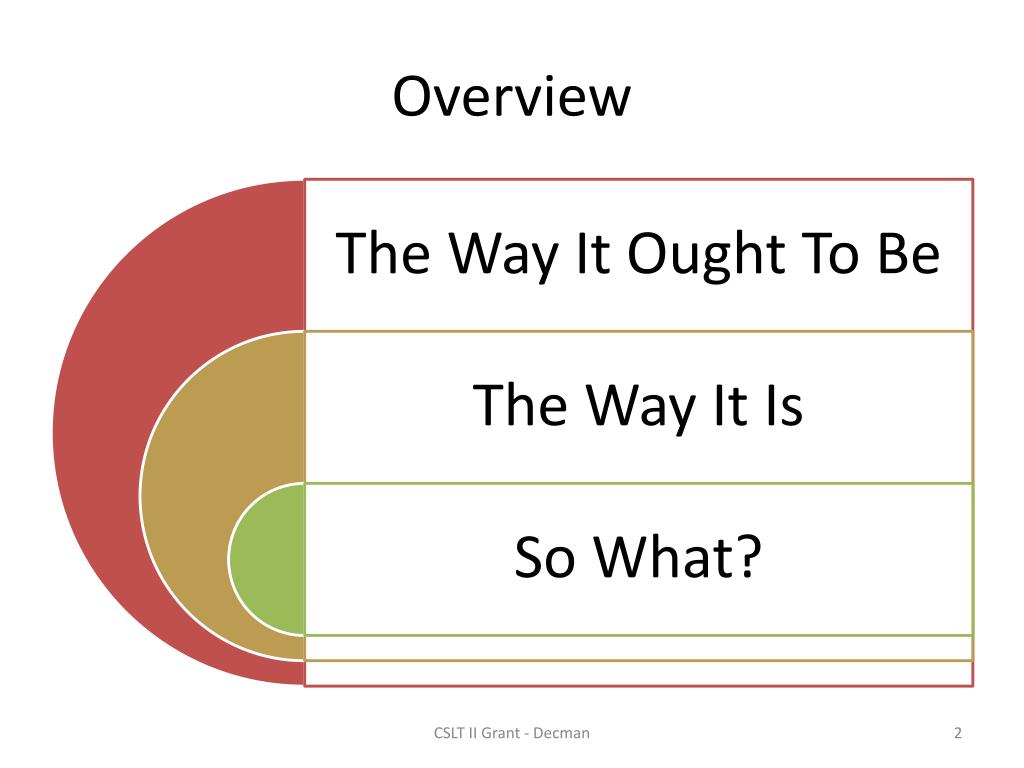 Overview

The Way It Ought To Be

The Way It Is

So What?

CSLT II Grant - Decman

2